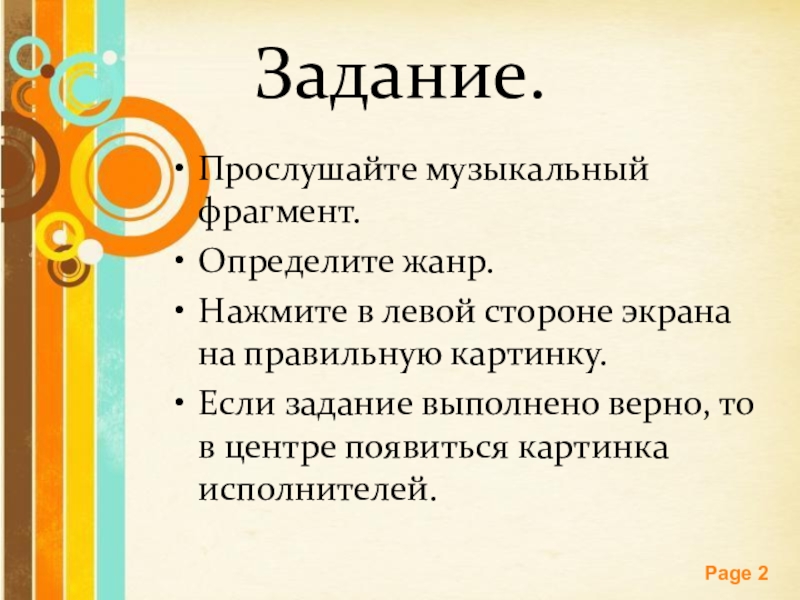 Задание.

• Прослушайте музыкальный фрагмент.
• Определите жанр.
• Нажмите в левой стороне экрана на правильную картинку.
• Если задание выполнено верно, то в центре появиться картинка исполнителей.

Page 2